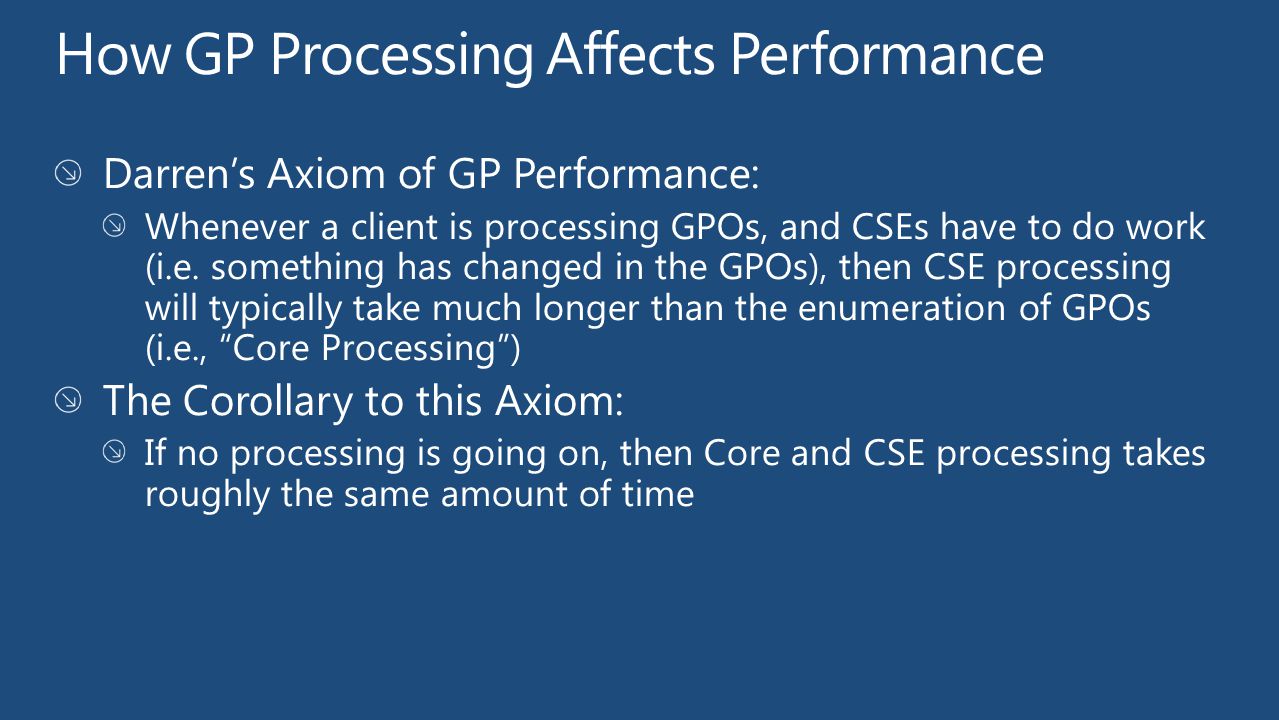 How GP Processing Affects Performance

Darren’s Axiom of GP Performance:

Whenever a client is processing GPOs, and CSEs have to do work (i.e. something has changed in the GPOs), then CSE processing will typically take much longer than the enumeration of GPOs (i.e., “Core Processing”)

The Corollary to this Axiom:

If no processing is going on, then Core and CSE processing takes roughly the same amount of time